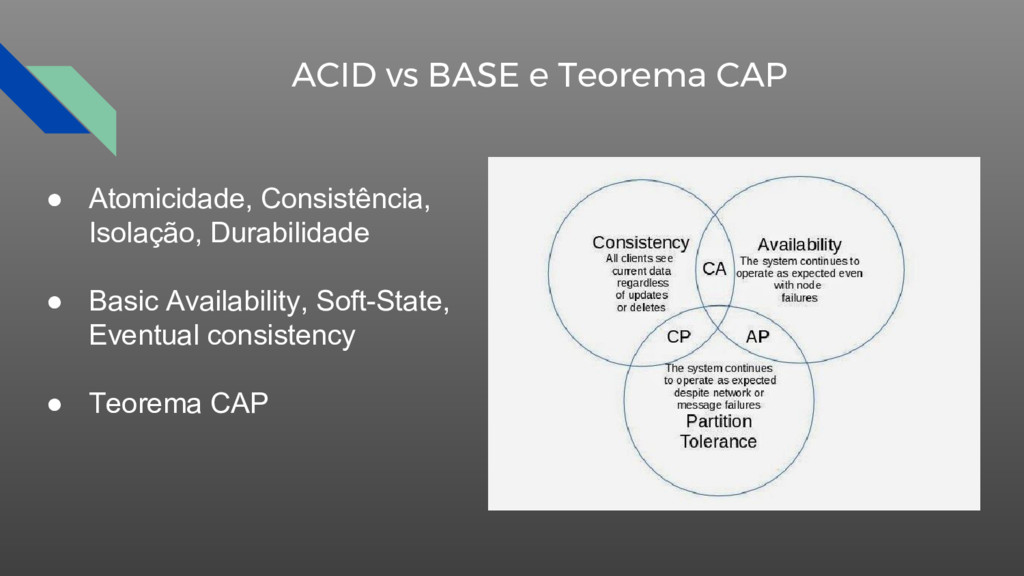 ACID vs BASE e Teorema CAP

● Atomicidade, Consistência, Isolação, Durabilidade

● Basic Availability, Soft-State, Eventual consistency

● Teorema CAP

Consistency
All clients see current data regardless of updates or deletes

CA

Availability
The system continues to operate as expected even with node failures

CP

AP

The system continues to operate as expected despite network or message failures
Partition Tolerance